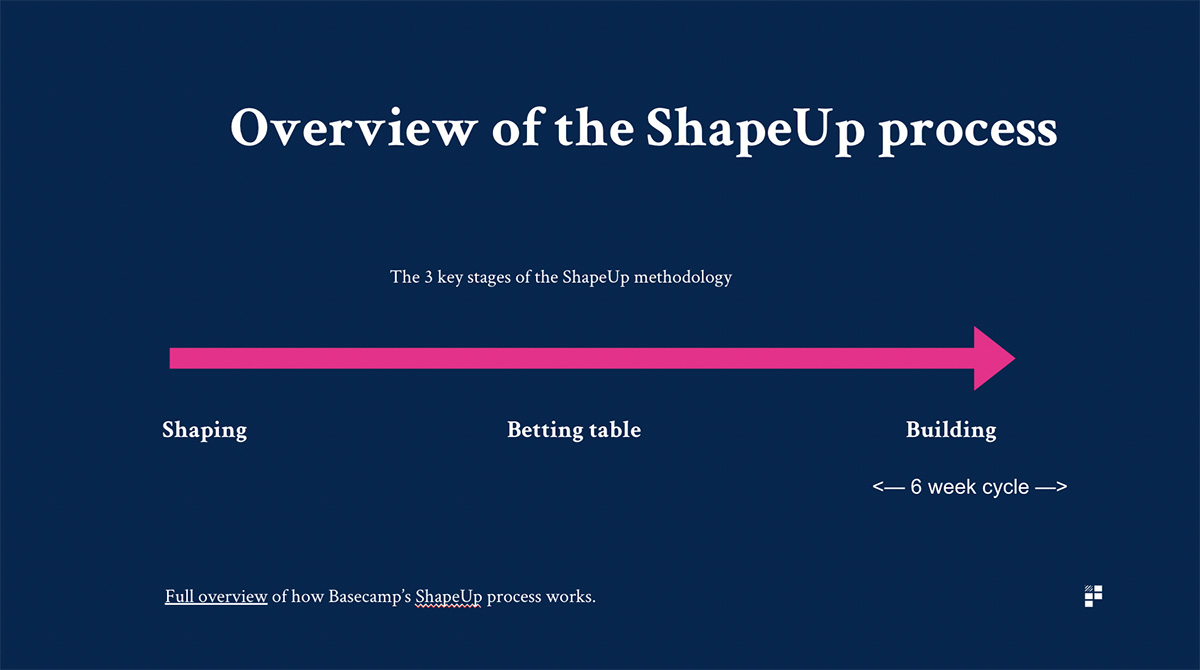 Overview of the ShapeUp process

The 3 key stages of the ShapeUp methodology

Shaping

Betting table

Building

<— 6 week cycle —>

Full overview of how Basecamp's ShapeUp process works.